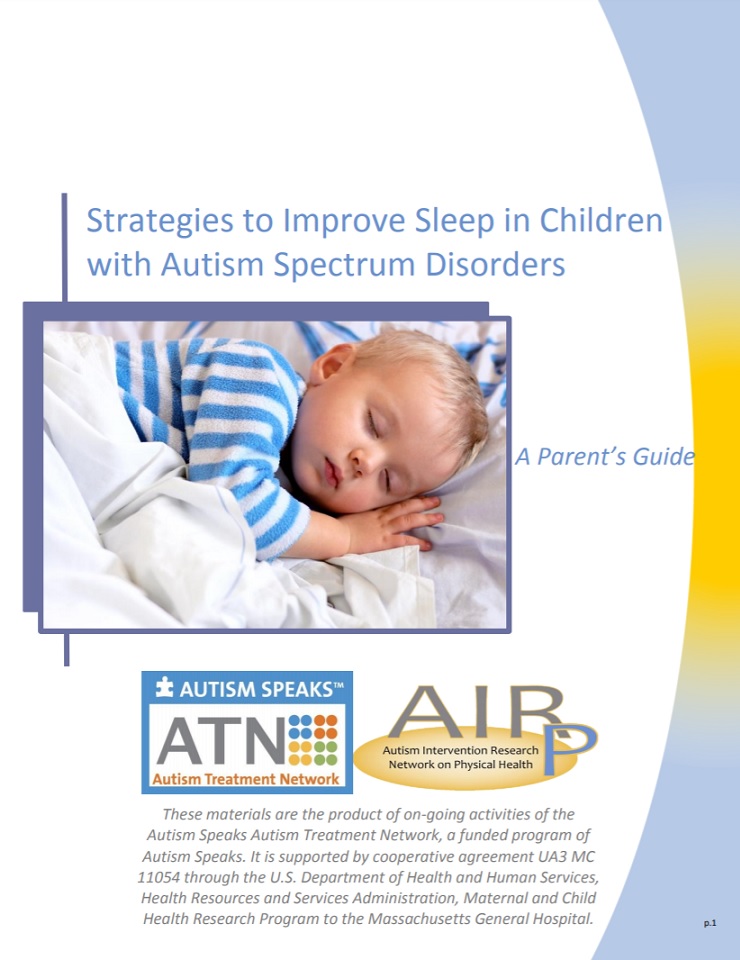 Strategies to Improve Sleep in Children with Autism Spectrum Disorders

A Parent's Guide

AUTISM SPEAKS™
ATN
Autism Treatment Network

AIR P
Autism Intervention Research Network on Physical Health

These materials are the product of on-going activities of the Autism Speaks Autism Treatment Network, a funded program of Autism Speaks. It is supported by cooperative agreement UA3 MC 11054 through the U.S. Department of Health and Human Services, Health Resources and Services Administration, Maternal and Child Health Research Program to the Massachusetts General Hospital.

p.1